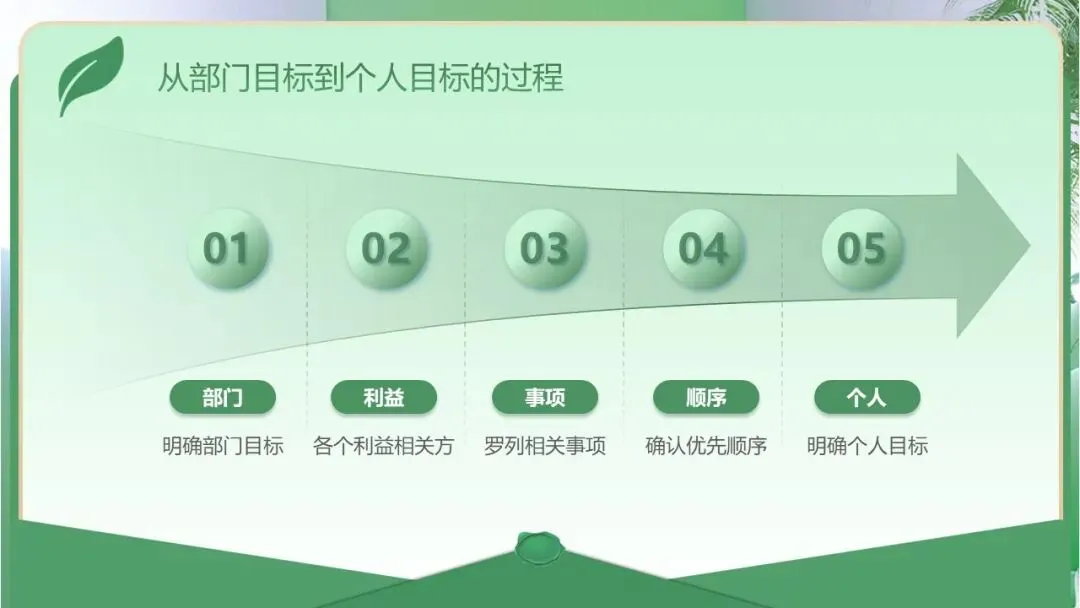 从部门目标到个人目标的过程

01
02
03
04
05

部门
明确部门目标

利益
各个利益相关方

事项
罗列相关事项

顺序
确认优先顺序

个人
明确个人目标